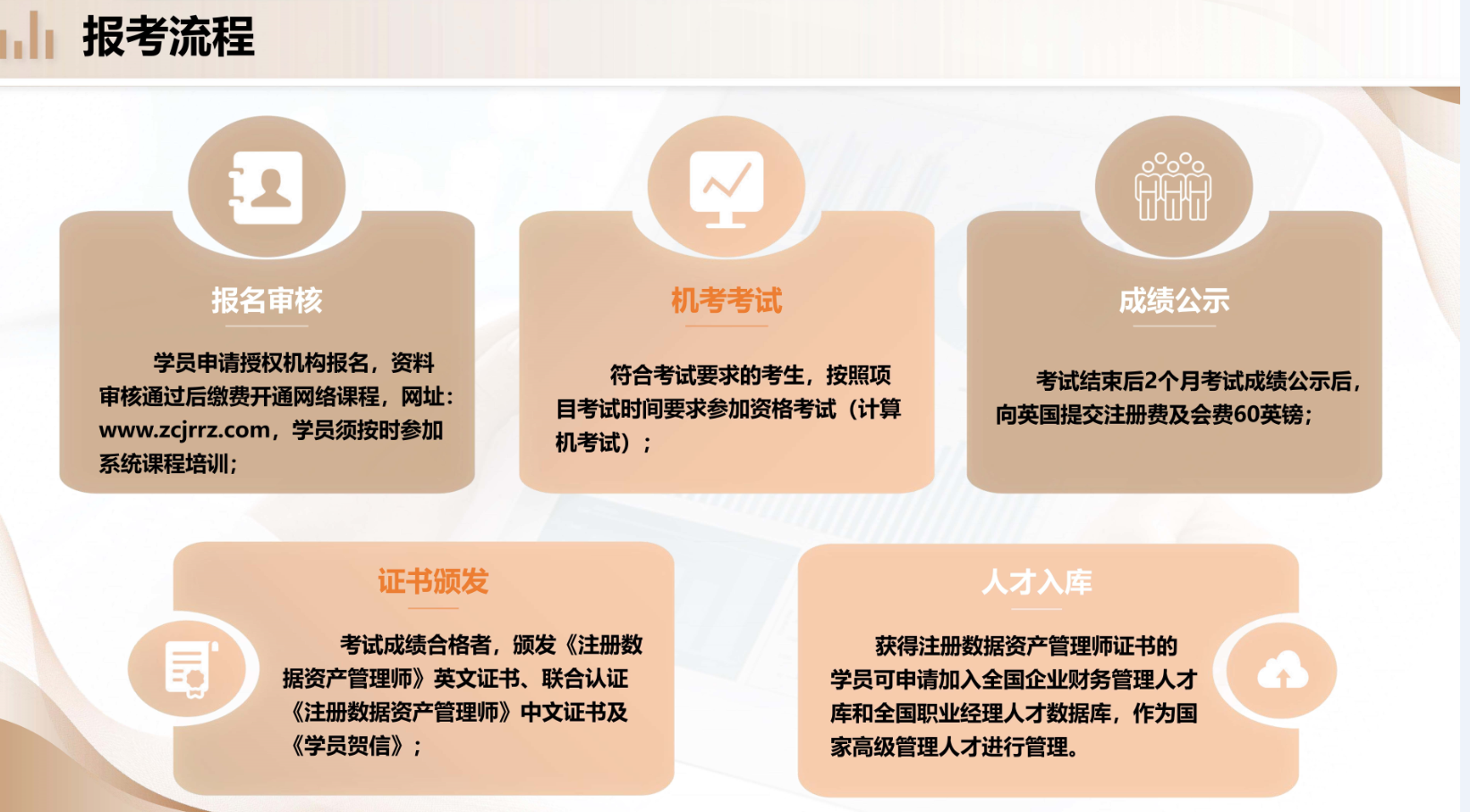 报考流程

报名审核

学员申请授权机构报名，资料审核通过后缴费开通网络课程，网址：www.zcjrrz.com，学员须按时参加系统课程培训；

机考考试

符合考试要求的考生，按照项目考试时间要求参加资格考试（计算机考试）；

成绩公示

考试结束后2个月考试成绩公示后，向英国提交注册费及会费60英镑；

证书颁发

考试成绩合格者，颁发《注册数据资产管理师》英文证书、联合认证《注册数据资产管理师》中文证书及《学员贺信》；

人才入库

获得注册数据资产管理师证书的学员可申请加入全国企业财务管理人才库和全国职业经理人才数据库，作为国家高级管理人才进行管理。